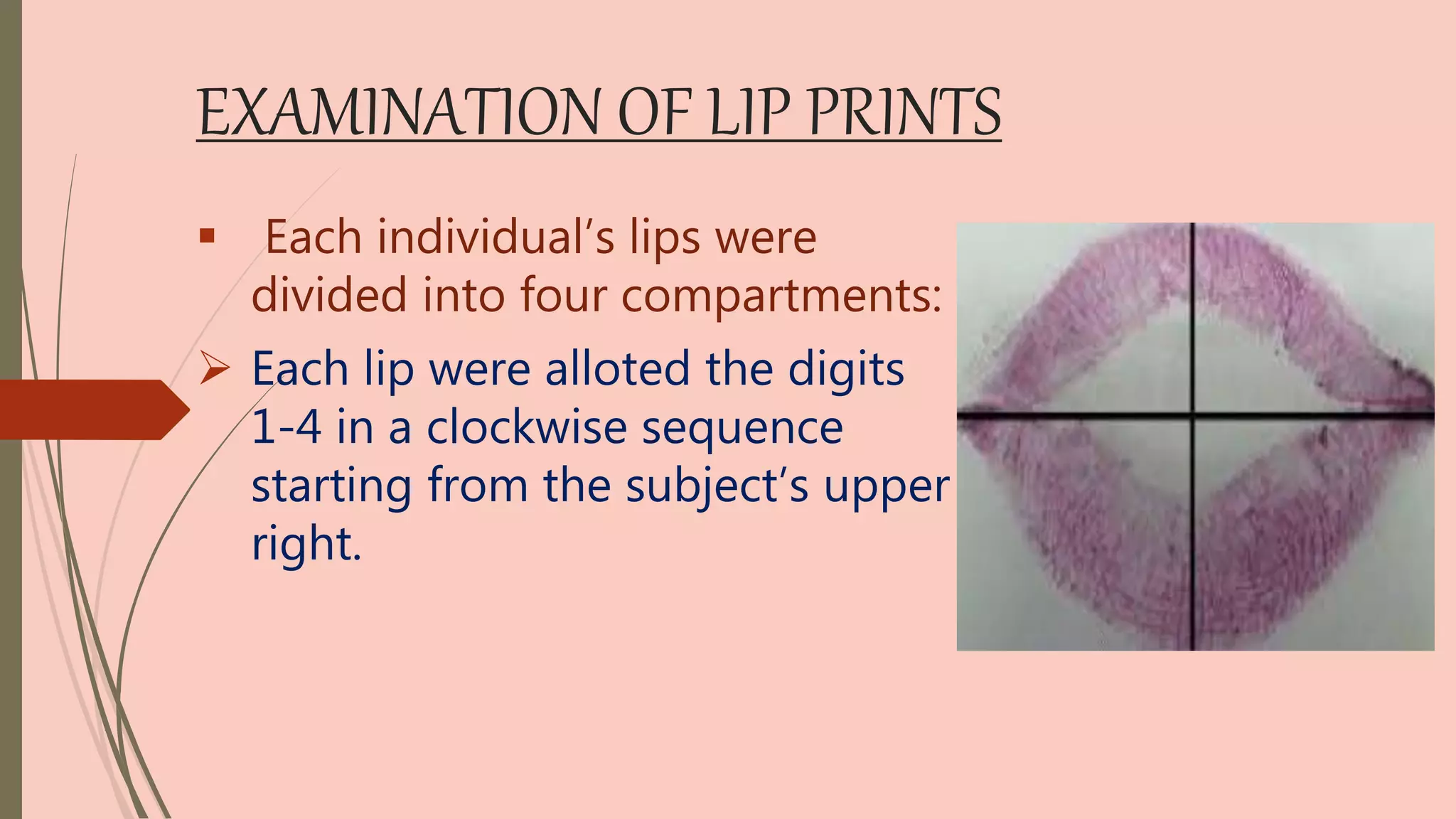 EXAMINATION OF LIP PRINTS

▪ Each individual's lips were divided into four compartments:

➢ Each lip were alloted the digits 1-4 in a clockwise sequence starting from the subject's upper right.